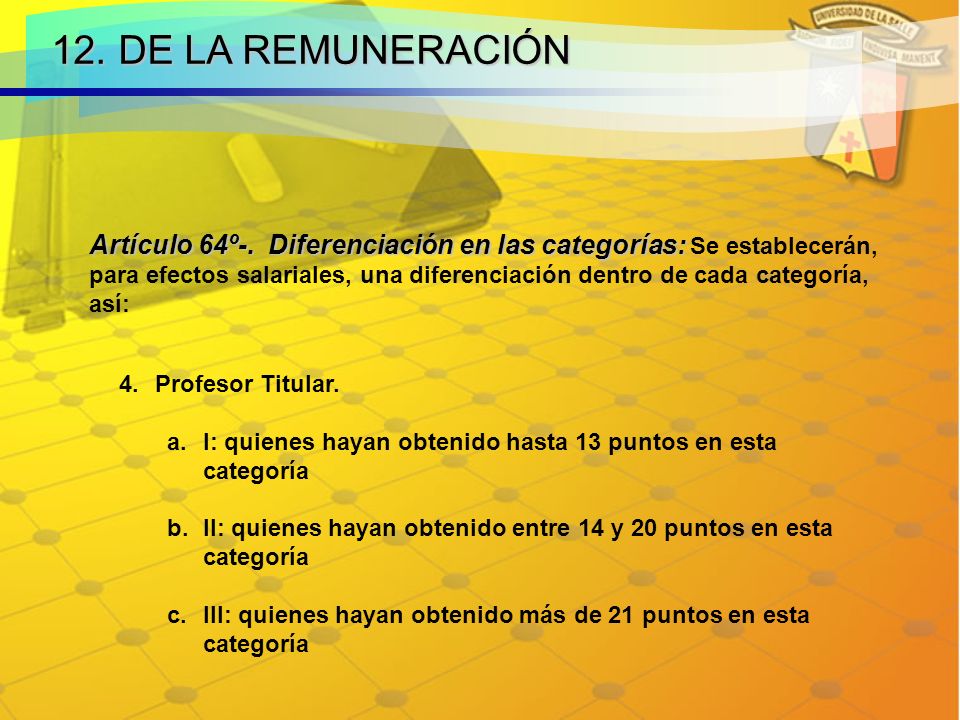 12. DE LA REMUNERACIÓN

UNIVERSIDAD DE LA SALLE

Artículo 64º-. Diferenciación en las categorías: Se establecerán, para efectos salariales, una diferenciación dentro de cada categoría, así:

4. Profesor Titular.

a. I: quienes hayan obtenido hasta 13 puntos en esta categoría

b. II: quienes hayan obtenido entre 14 y 20 puntos en esta categoría

c. III: quienes hayan obtenido más de 21 puntos en esta categoría